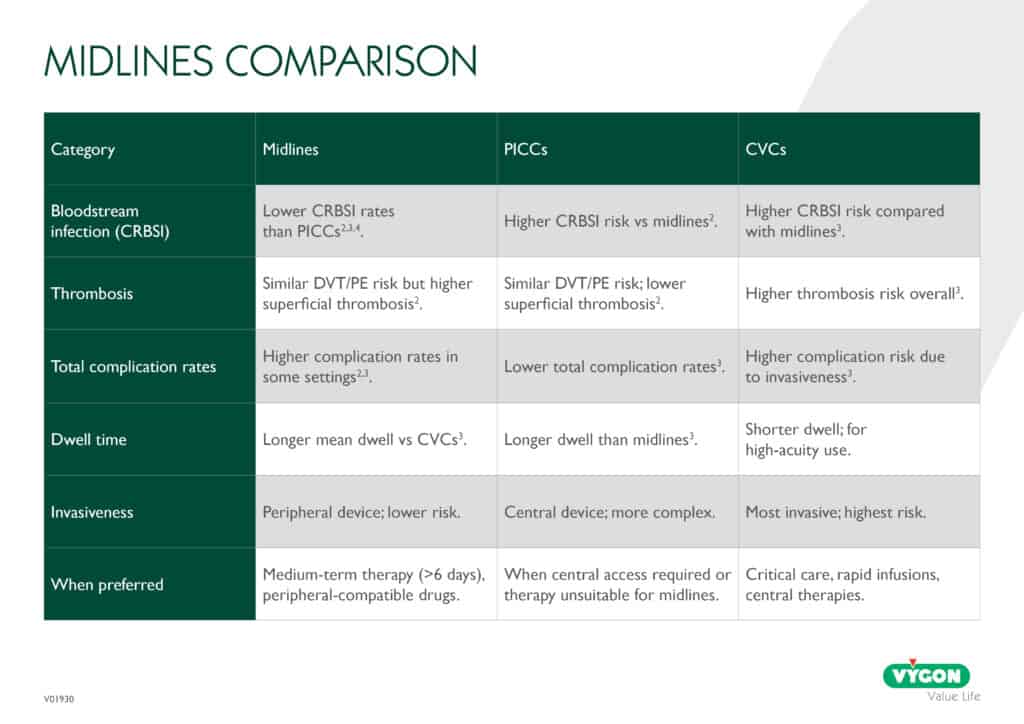 MIDLINES COMPARISON

| Category | Midlines | PICCs | CVCs |
|---|---|---|---|
| Bloodstream infection (CRBSI) | Lower CRBSI rates than PICCs$^{2,3,4}$. | Higher CRBSI risk vs midlines$^{2}$. | Higher CRBSI risk compared with midlines$^{3}$. |
| Thrombosis | Similar DVT/PE risk but higher superficial thrombosis$^{2}$. | Similar DVT/PE risk; lower superficial thrombosis$^{2}$. | Higher thrombosis risk overall$^{3}$. |
| Total complication rates | Higher complication rates in some settings$^{2,3}$. | Lower total complication rates$^{3}$. | Higher complication risk due to invasiveness$^{3}$. |
| Dwell time | Longer mean dwell vs CVCs$^{3}$. | Longer dwell than midlines$^{3}$. | Shorter dwell; for high-acuity use. |
| Invasiveness | Peripheral device; lower risk. | Central device; more complex. | Most invasive; highest risk. |
| When preferred | Medium-term therapy (>6 days), peripheral-compatible drugs. | When central access required or therapy unsuitable for midlines. | Critical care, rapid infusions, central therapies. |

V01930

VYGON
Value Life